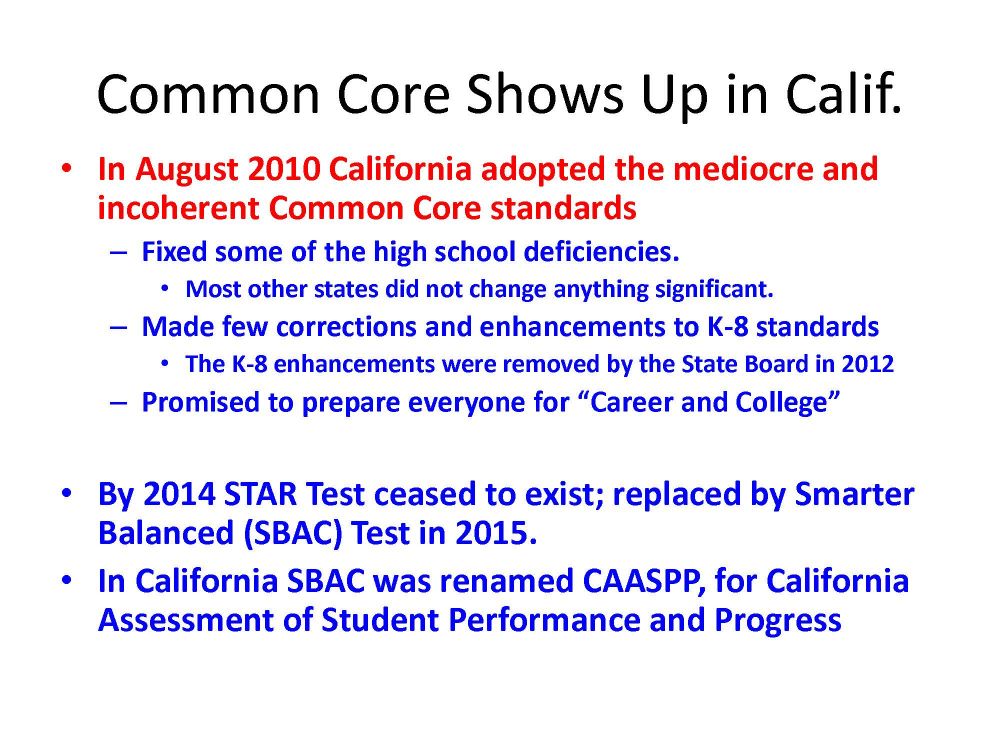 Common Core Shows Up in Calif.

• In August 2010 California adopted the mediocre and incoherent Common Core standards
  – Fixed some of the high school deficiencies.
    • Most other states did not change anything significant.
  – Made few corrections and enhancements to K-8 standards
    • The K-8 enhancements were removed by the State Board in 2012
  – Promised to prepare everyone for “Career and College”

• By 2014 STAR Test ceased to exist; replaced by Smarter Balanced (SBAC) Test in 2015.
• In California SBAC was renamed CAASPP, for California Assessment of Student Performance and Progress